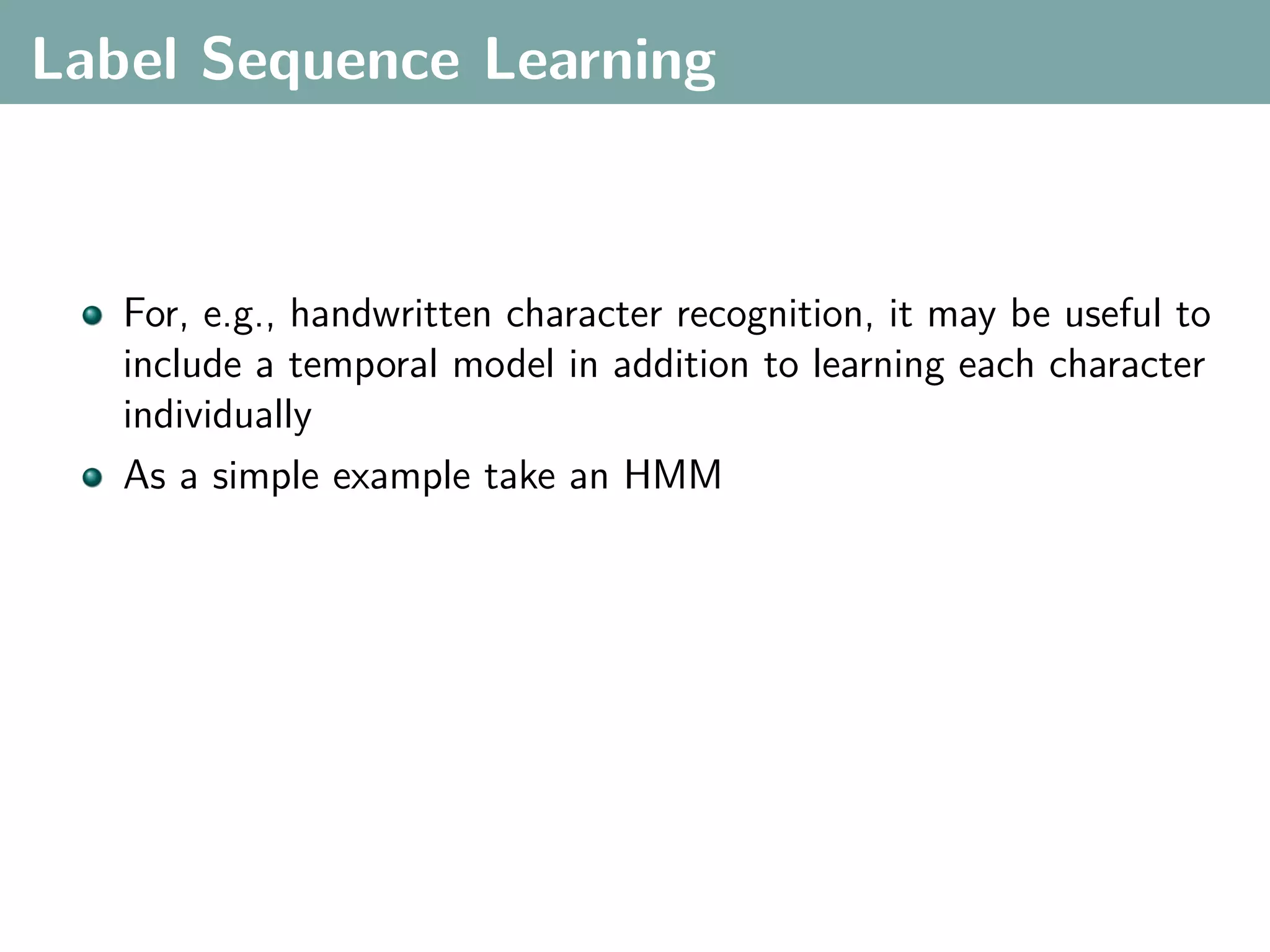 Label Sequence Learning

- For, e.g., handwritten character recognition, it may be useful to include a temporal model in addition to learning each character individually
- As a simple example take an HMM